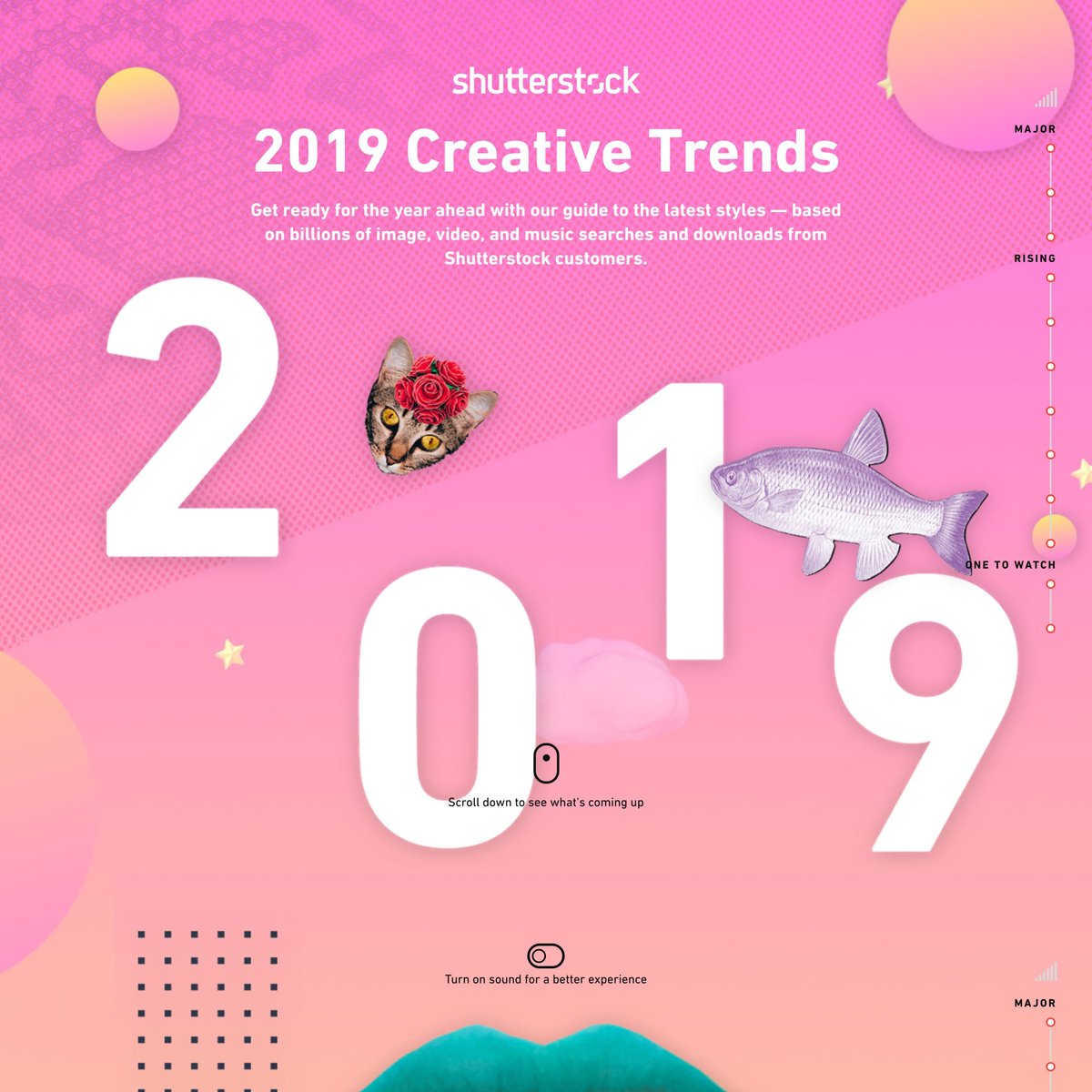 shutterstock

2019 Creative Trends

Get ready for the year ahead with our guide to the latest styles — based on billions of image, video, and music searches and downloads from Shutterstock customers.

MAJOR

RISING

ONE TO WATCH

2019

Scroll down to see what's coming up

Turn on sound for a better experience

MAJOR